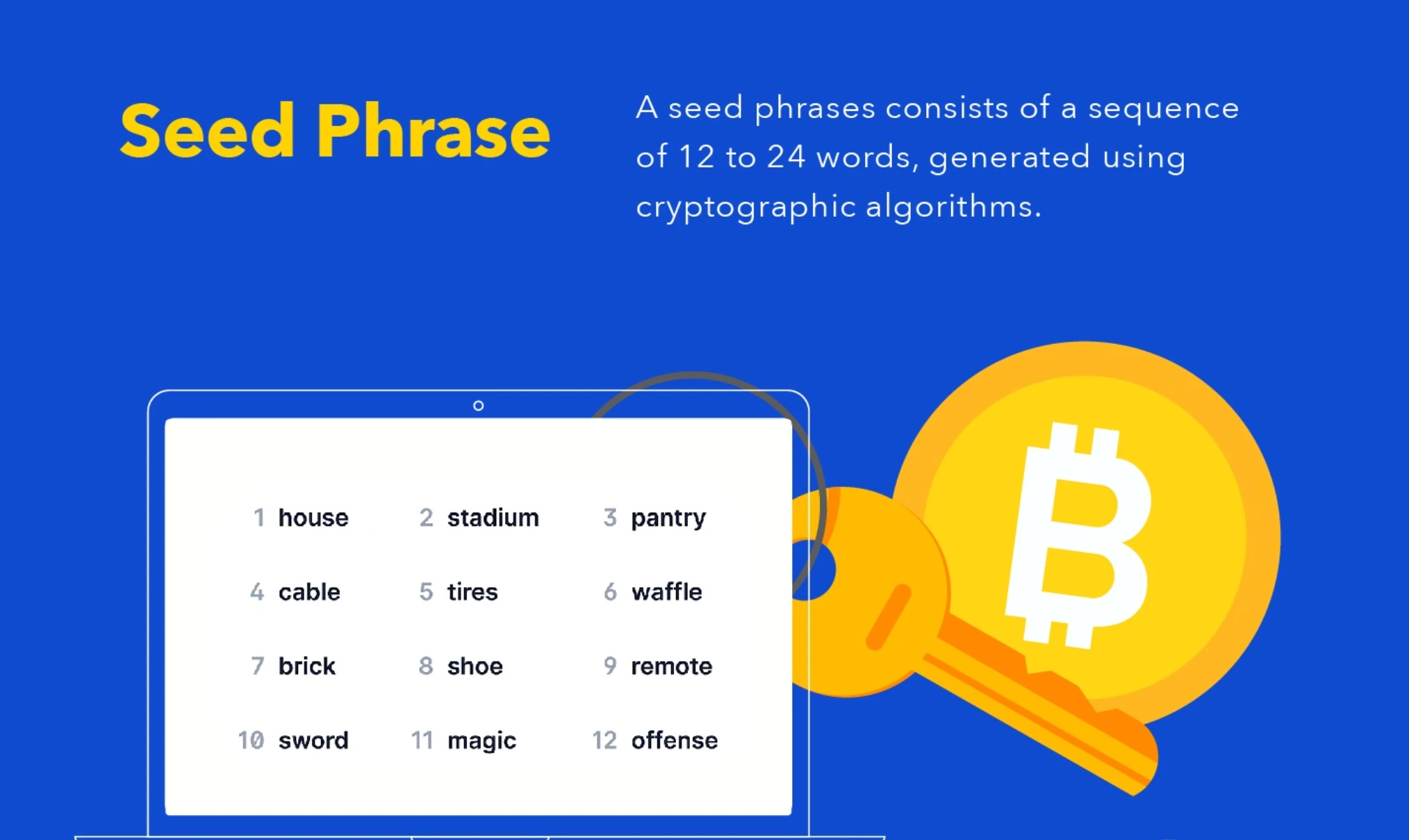 Seed Phrase

A seed phrases consists of a sequence of 12 to 24 words, generated using cryptographic algorithms.

1 house 2 stadium 3 pantry
4 cable 5 tires 6 waffle
7 brick 8 shoe 9 remote
10 sword 11 magic 12 offense